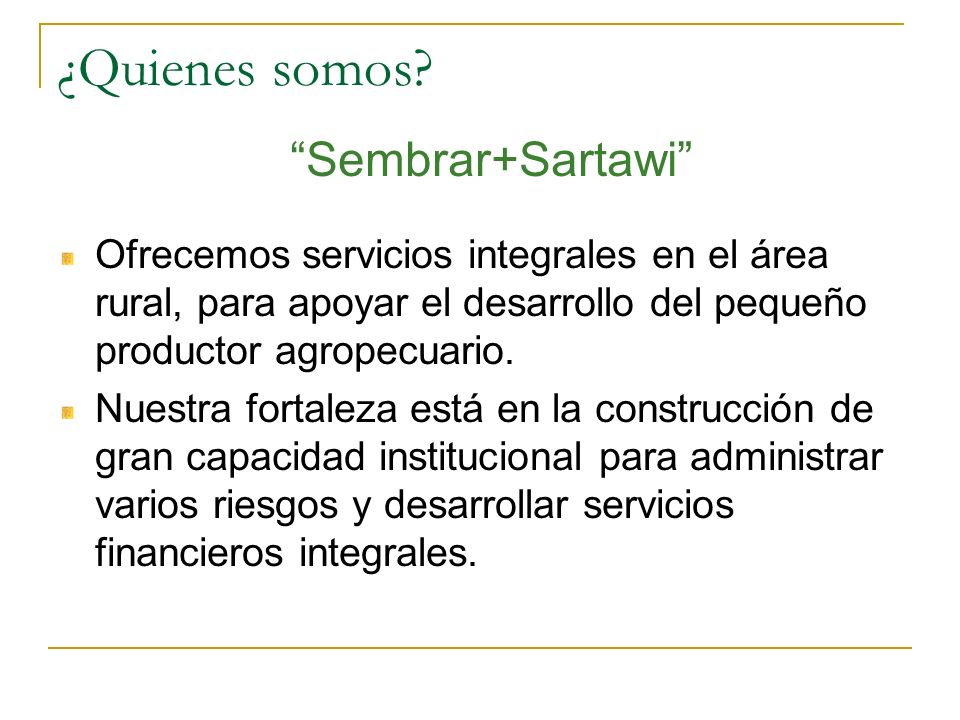 ¿Quienes somos?

“Sembrar+Sartawi”

Ofrecemos servicios integrales en el área rural, para apoyar el desarrollo del pequeño productor agropecuario.

Nuestra fortaleza está en la construcción de gran capacidad institucional para administrar varios riesgos y desarrollar servicios financieros integrales.